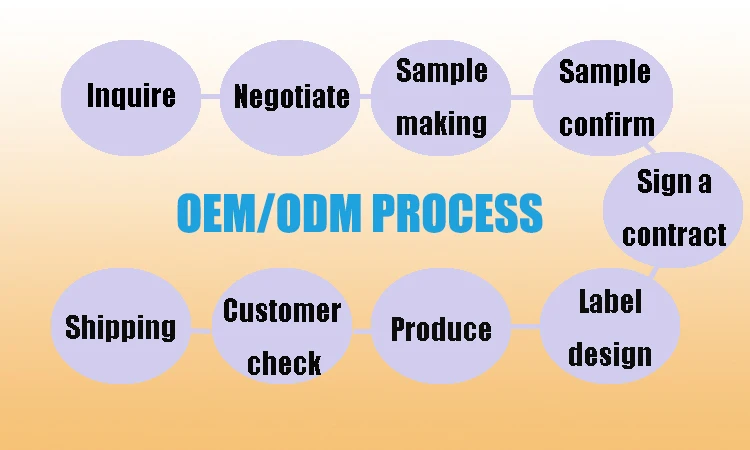 Inquire

Negotiate

Sample making

Sample confirm

Sign a contract

OEM/ODM PROCESS

Label design

Produce

Customer check

Shipping